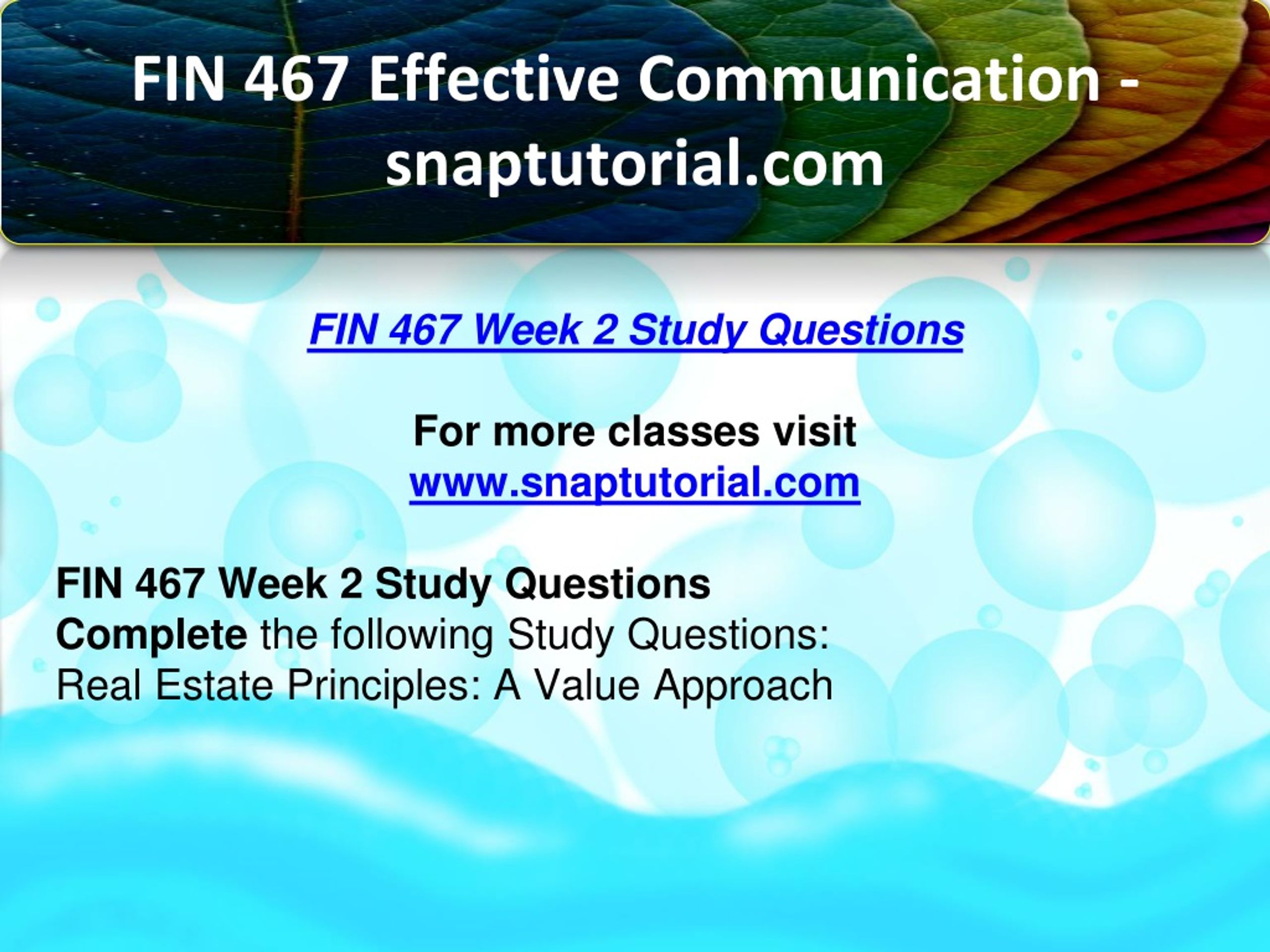 FIN 467 Effective Communication - snaptutorial.com

FIN 467 Week 2 Study Questions

For more classes visit
www.snaptutorial.com

FIN 467 Week 2 Study Questions
Complete the following Study Questions:
Real Estate Principles: A Value Approach